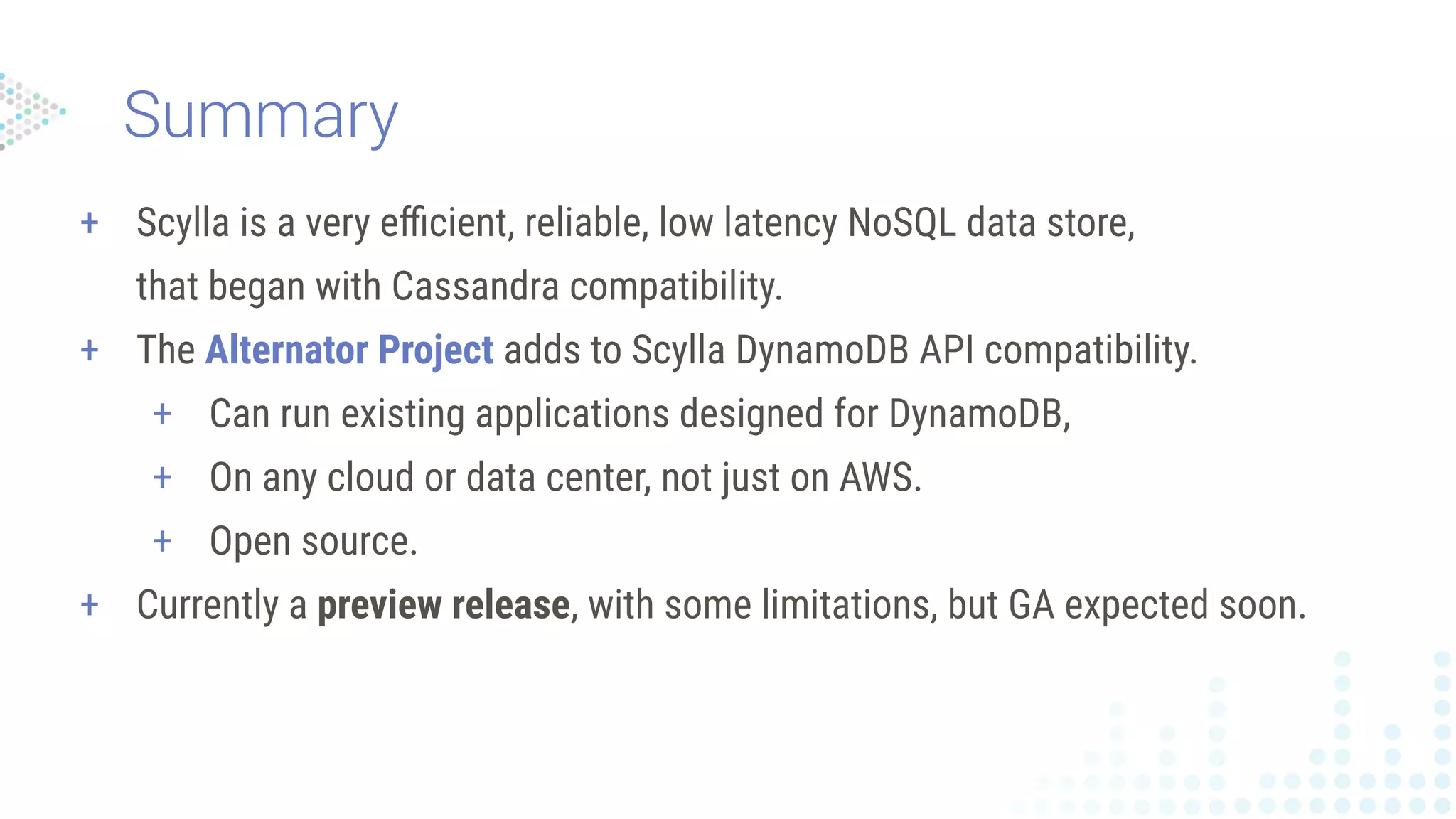 Summary

+ Scylla is a very efficient, reliable, low latency NoSQL data store, that began with Cassandra compatibility.

+ The Alternator Project adds to Scylla DynamoDB API compatibility.

+ Can run existing applications designed for DynamoDB,

+ On any cloud or data center, not just on AWS.

+ Open source.

+ Currently a preview release, with some limitations, but GA expected soon.